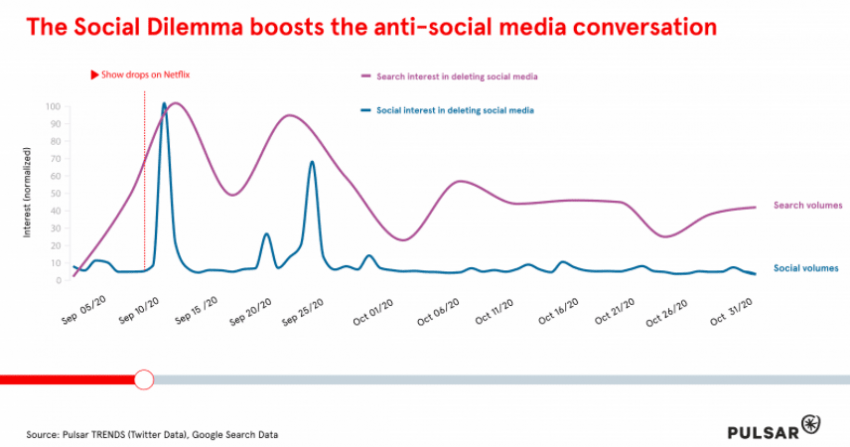 The Social Dilemma boosts the anti-social media conversation

Show drops on Netflix

Search interest in deleting social media

Social interest in deleting social media

Interest (normalized)

100
90
80
70
60
50
40
30
20
10
0

Search volumes

Social volumes

Sep 05/20
Sep 10/20
Sep 15 /20
Sep 20/20
Sep 25/20
Oct 01/20
Oct 06/20
Oct 11/20
Oct 16/20
Oct 21/20
Oct 26/20
Oct 31/20

Source: Pulsar TRENDS (Twitter Data), Google Search Data

PULSAR